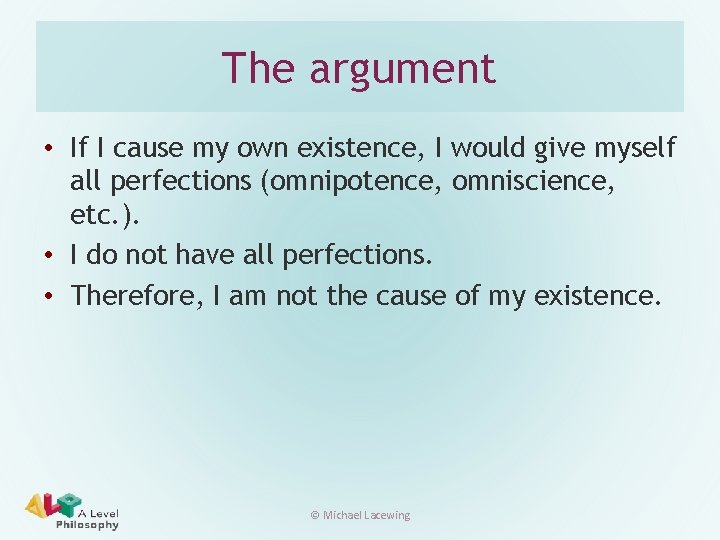 The argument

• If I cause my own existence, I would give myself all perfections (omnipotence, omniscience, etc.).
• I do not have all perfections.
• Therefore, I am not the cause of my existence.

ALP A Level Philosophy

© Michael Lacewing